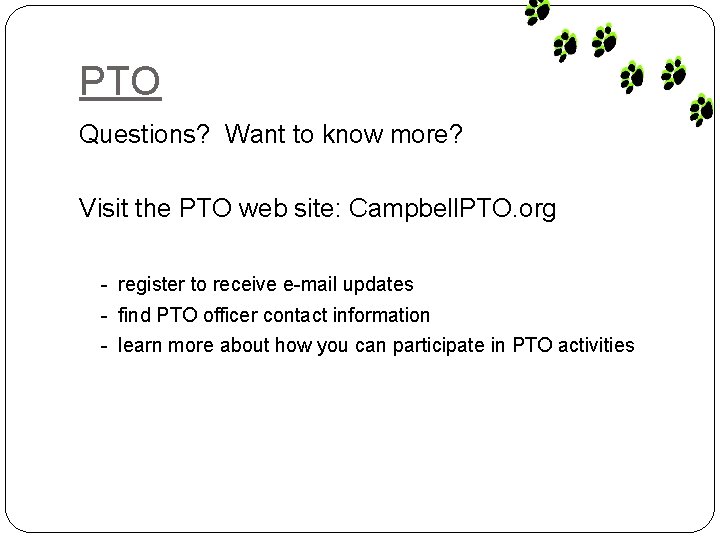 PTO

Questions?  Want to know more?

Visit the PTO web site: CampbellPTO.org

- register to receive e-mail updates
- find PTO officer contact information
- learn more about how you can participate in PTO activities